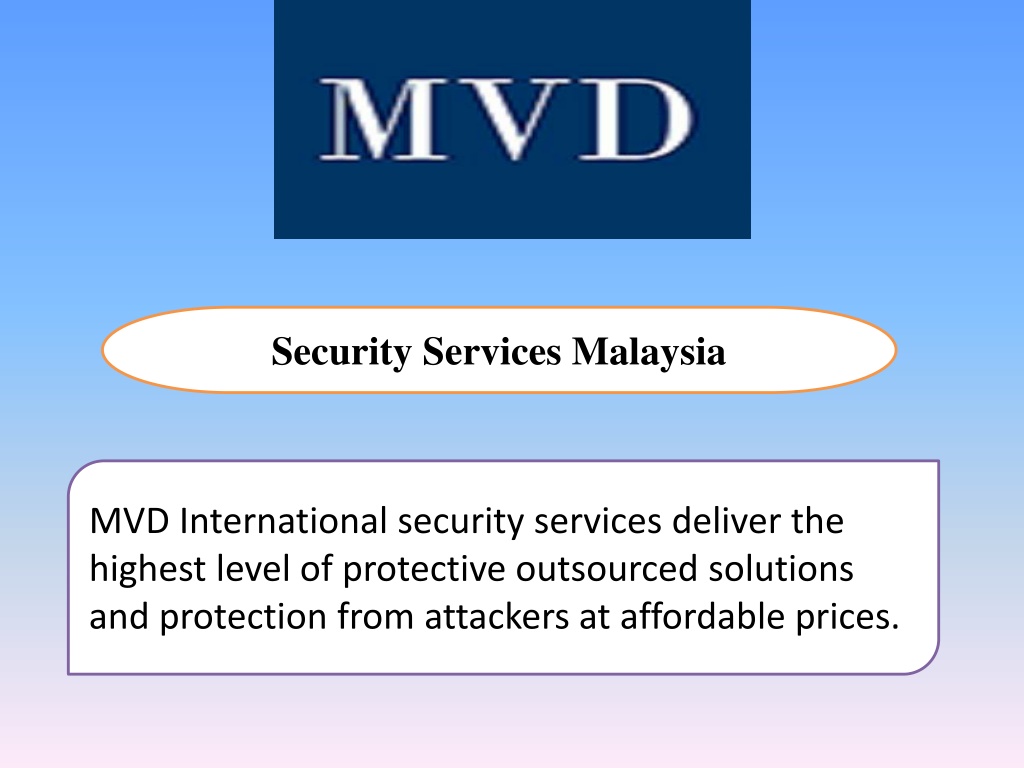 MVD

Security Services Malaysia

MVD International security services deliver the highest level of protective outsourced solutions and protection from attackers at affordable prices.